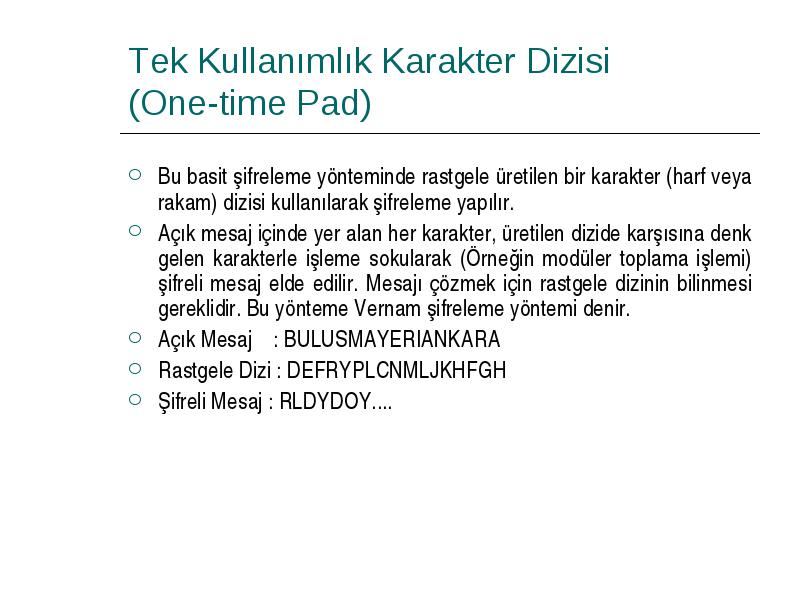 Tek Kullanımlık Karakter Dizisi (One-time Pad)

Bu basit şifreleme yönteminde rastgele üretilen bir karakter (harf veya rakam) dizisi kullanılarak şifreleme yapılır.

Açık mesaj içinde yer alan her karakter, üretilen dizide karşısına denk gelen karakterle işleme sokularak (Örneğin modüler toplama işlemi) şifreli mesaj elde edilir. Mesajı çözmek için rastgele dizinin bilinmesi gereklidir. Bu yönteme Vernam şifreleme yöntemi denir.

Açık Mesaj : BULUSMAYERIANKARA

Rastgele Dizi : DEFRYPLCNMLJKHFGH

Şifreli Mesaj : RLDYDOY....